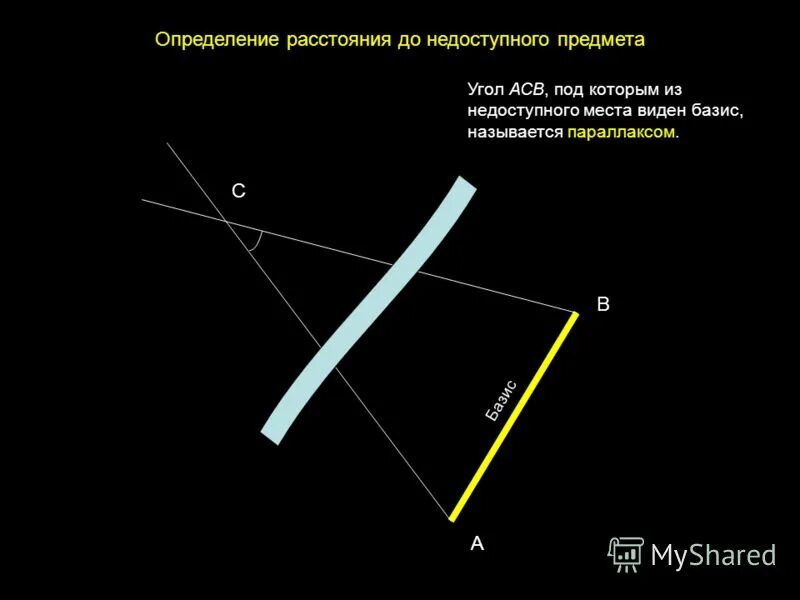 Определение расстояния до недоступного предмета

Угол ACB, под которым из недоступного места виден базис, называется параллаксом.

C

B

Базис

A

MyShared